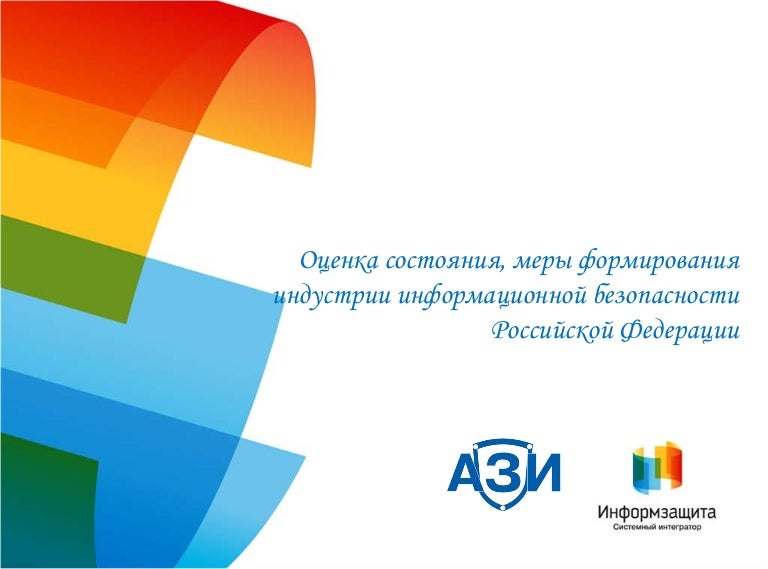 Оценка состояния, меры формирования индустрии информационной безопасности Российской Федерации

АЗИ

Информзащита
Системный интегратор